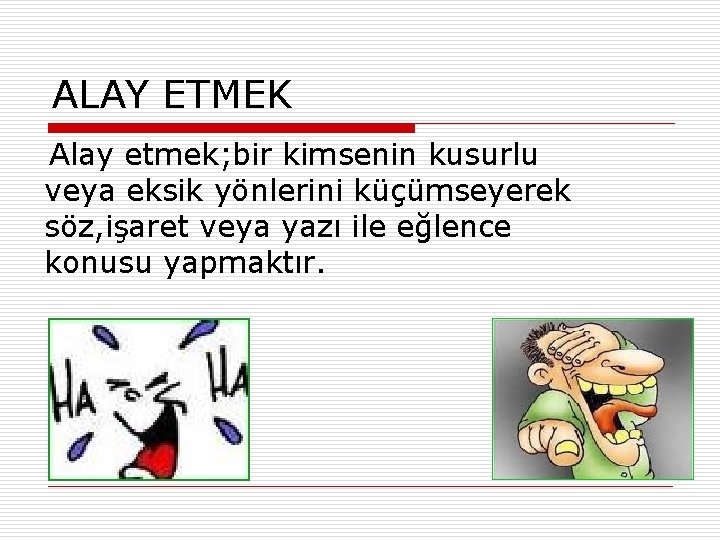 ALAY ETMEK

Alay etmek;bir kimsenin kusurlu veya eksik yönlerini küçümseyerek söz,işaret veya yazı ile eğlence konusu yapmaktır.

HA HA